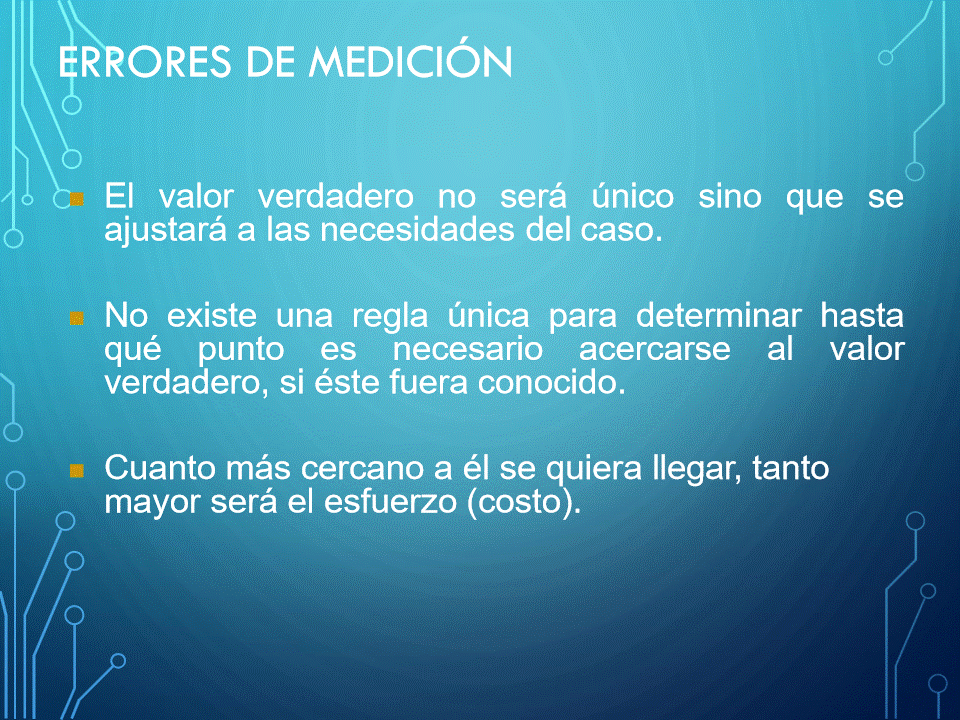 ERRORES DE MEDICIÓN

El valor verdadero no será único sino que se ajustará a las necesidades del caso.

No existe una regla única para determinar hasta qué punto es necesario acercarse al valor verdadero, si éste fuera conocido.

Cuanto más cercano a él se quiera llegar, tanto mayor será el esfuerzo (costo).